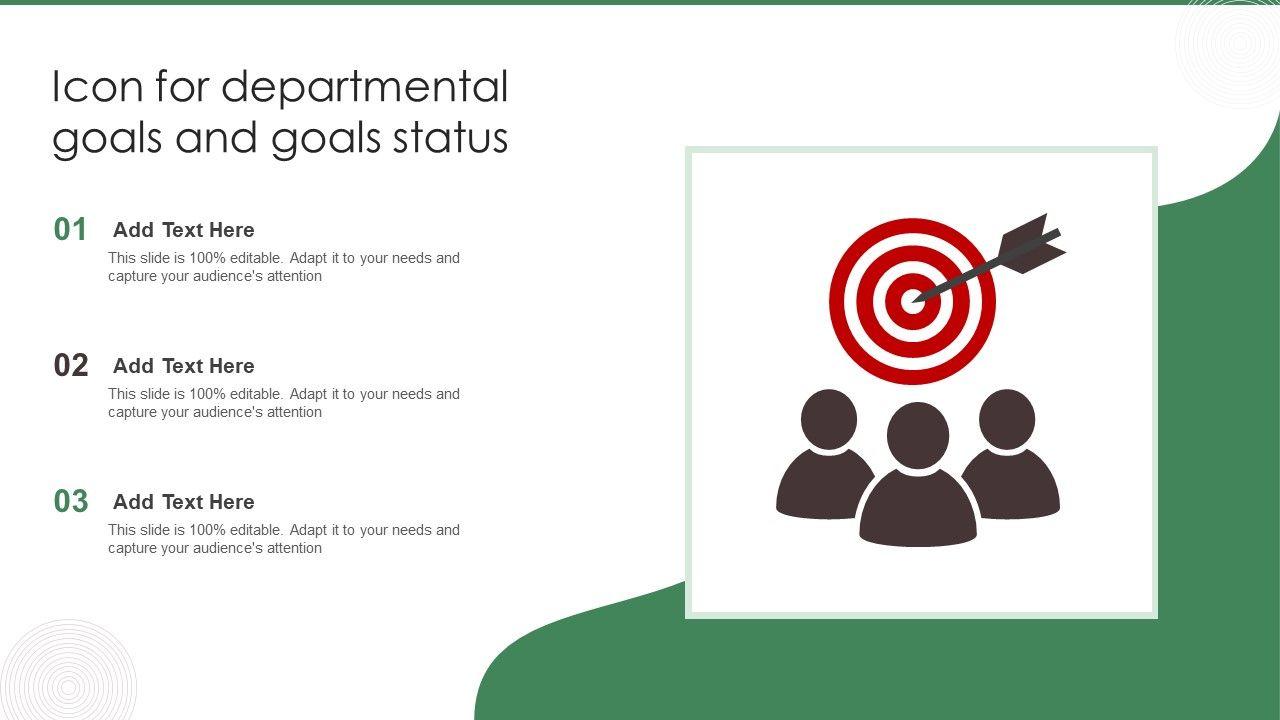 Icon for departmental goals and goals status

01 Add Text Here
This slide is 100% editable. Adapt it to your needs and capture your audience's attention

02 Add Text Here
This slide is 100% editable. Adapt it to your needs and capture your audience's attention

03 Add Text Here
This slide is 100% editable. Adapt it to your needs and capture your audience's attention